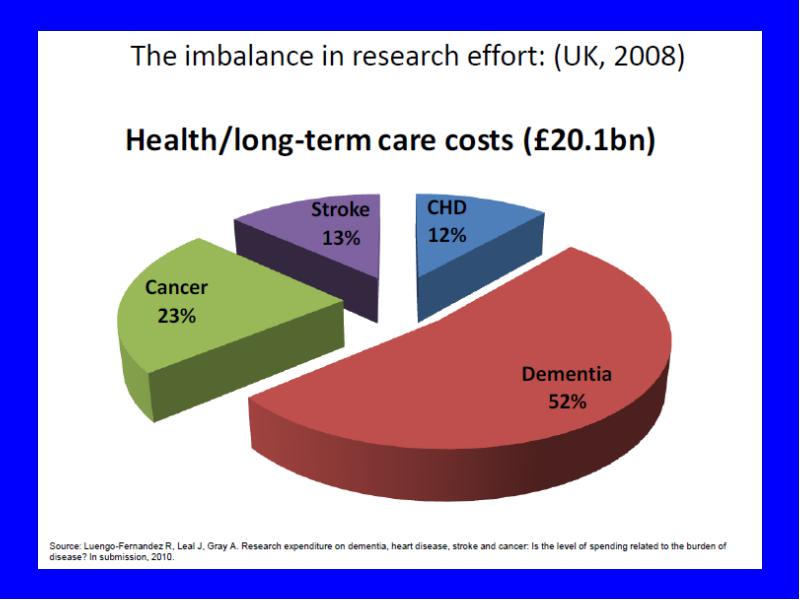 The imbalance in research effort: (UK, 2008)

Health/long-term care costs (£20.1bn)

Stroke
13%

CHD
12%

Cancer
23%

Dementia
52%

Source: Luengo-Fernandez R, Leal J, Gray A. Research expenditure on dementia, heart disease, stroke and cancer: Is the level of spending related to the burden of disease? In submission, 2010.